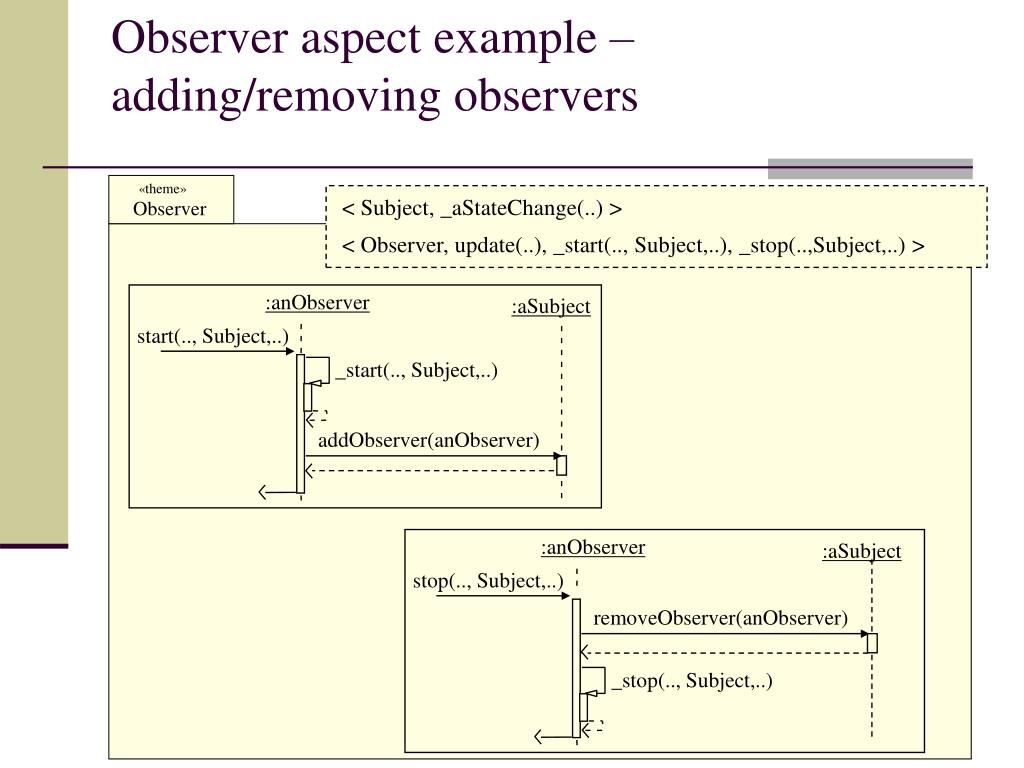 Observer aspect example – adding/removing observers

«theme»
Observer

< Subject, _aStateChange(..) >
< Observer, update(..), _start(.., Subject,..), _stop(..,Subject,..) >

:anObserver
:aSubject
start(.., Subject,..)
_start(.., Subject,..)
addObserver(anObserver)

:anObserver
:aSubject
stop(.., Subject,..)
removeObserver(anObserver)
_stop(.., Subject,..)